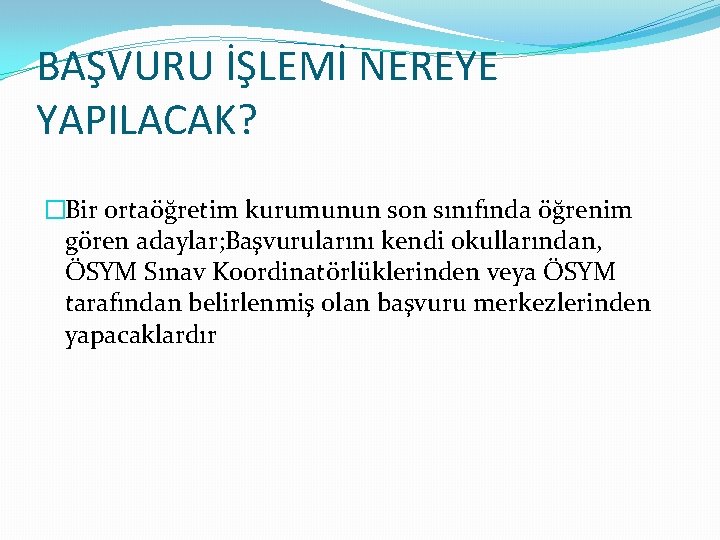 BAŞVURU İŞLEMİ NEREYE YAPILACAK?

Bir ortaöğretim kurumunun son sınıfında öğrenim gören adaylar;Başvurularını kendi okullarından, ÖSYM Sınav Koordinatörlüklerinden veya ÖSYM tarafından belirlenmiş olan başvuru merkezlerinden yapacaklardır